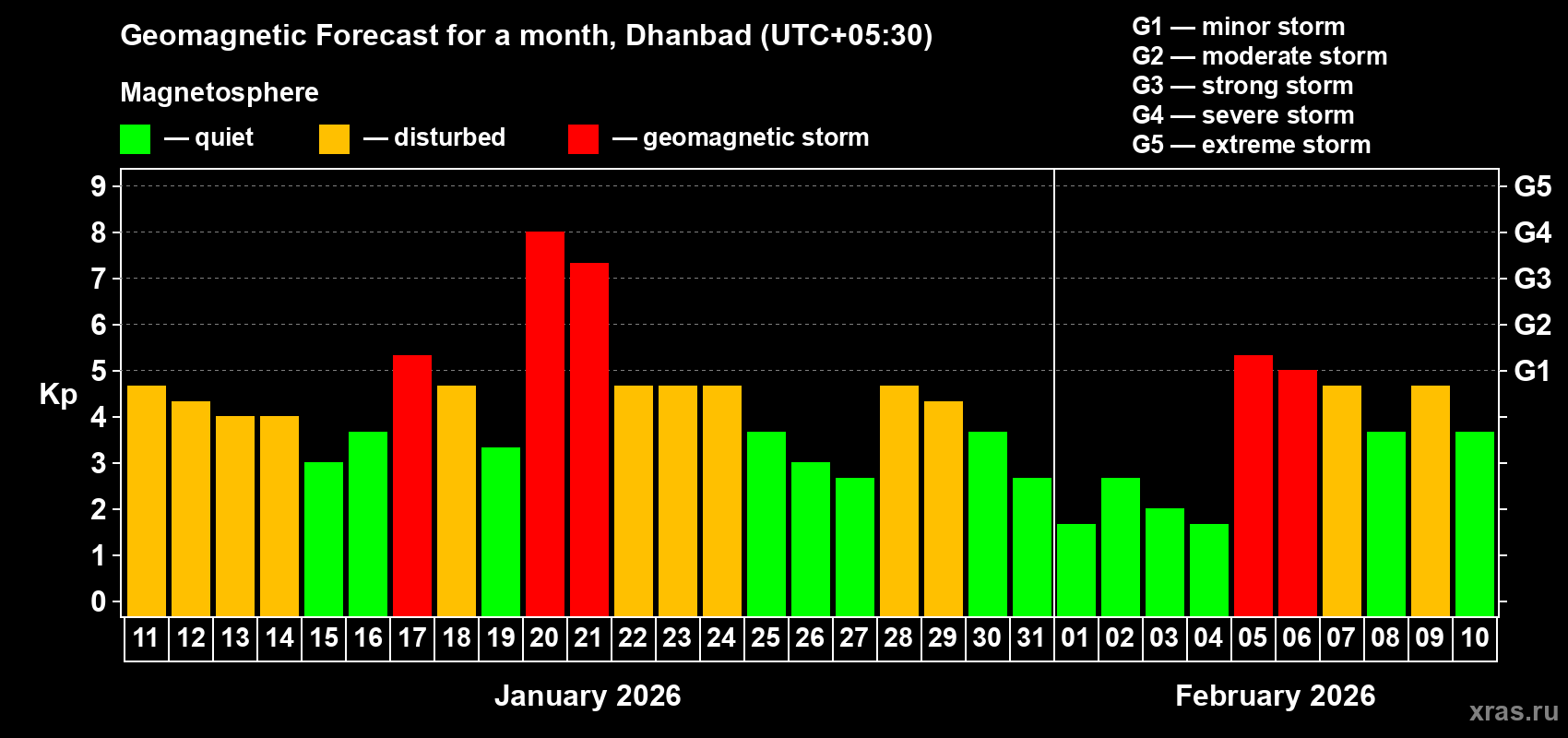 Geomagnetic Forecast for a month, Dhanbad (UTC+05:30)

Magnetosphere

— quiet — disturbed — geomagnetic storm

G1 — minor storm
G2 — moderate storm
G3 — strong storm
G4 — severe storm
G5 — extreme storm

Kp

9
8
7
6
5
4
3
2
1
0

G5
G4
G3
G2
G1

11 12 13 14 15 16 17 18 19 20 21 22 23 24 25 26 27 28 29 30 31 01 02 03 04 05 06 07 08 09 10

January 2026

February 2026

xras.ru